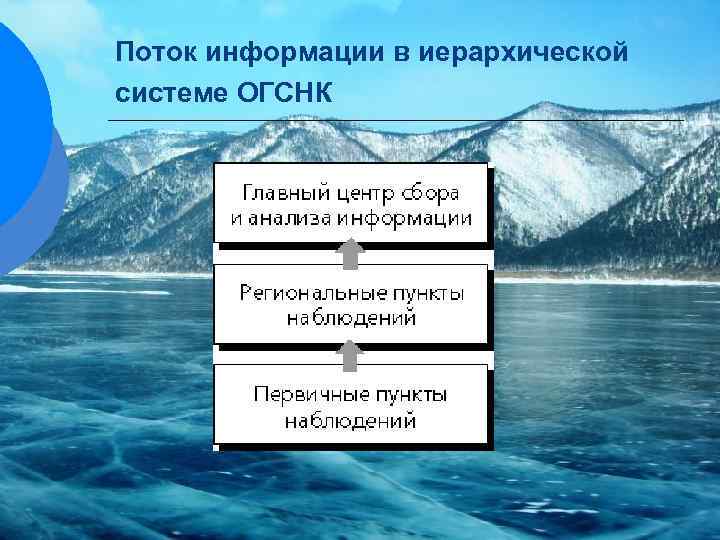 Поток информации в иерархической системе ОГСНК

Главный центр сбора и анализа информации

Региональные пункты наблюдений

Первичные пункты наблюдений